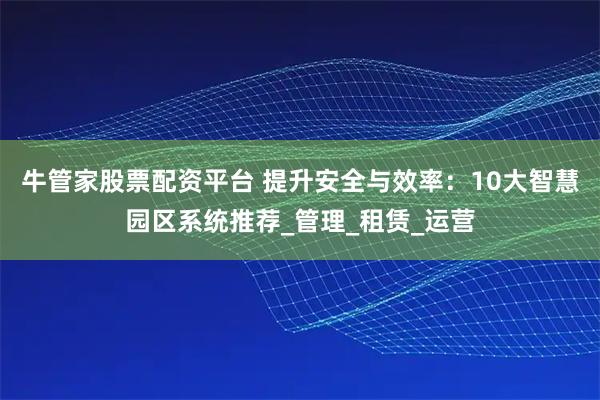 牛管家股票配资平台 提升安全与效率：10大智慧园区系统推荐_管理_租赁_运营